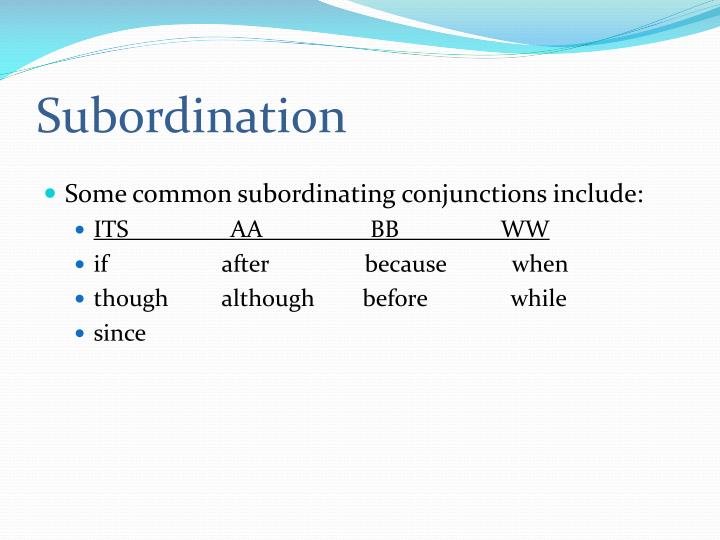 Subordination

Some common subordinating conjunctions include:

ITS AA BB WW
if after because when
though although before while
since